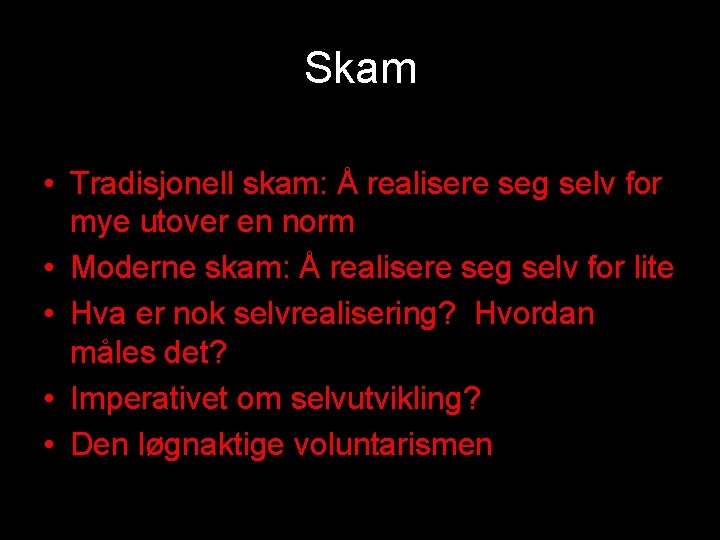 Skam

• Tradisjonell skam: Å realisere seg selv for mye utover en norm
• Moderne skam: Å realisere seg selv for lite
• Hva er nok selvrealisering? Hvordan måles det?
• Imperativet om selvutvikling?
• Den løgnaktige voluntarismen